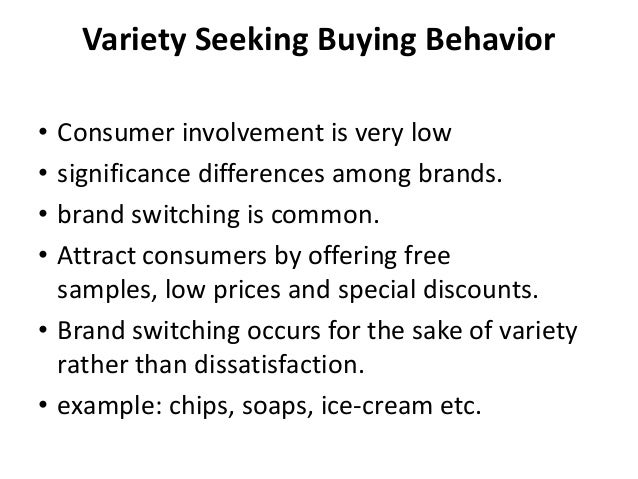 Variety Seeking Buying Behavior

• Consumer involvement is very low
• significance differences among brands.
• brand switching is common.
• Attract consumers by offering free samples, low prices and special discounts.
• Brand switching occurs for the sake of variety rather than dissatisfaction.
• example: chips, soaps, ice-cream etc.